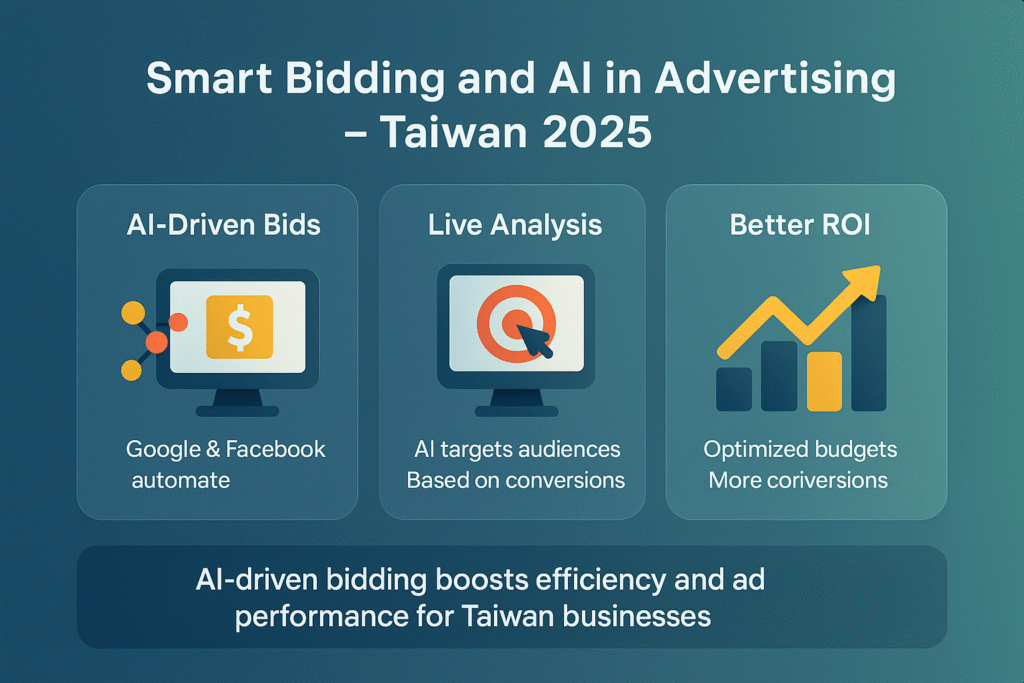 Smart Bidding and AI in Advertising – Taiwan 2025

AI-Driven Bids

$

Google & Facebook automate

Live Analysis

AI targets audiences Based on conversions

Better ROI

Optimized budgets More coriversions

AI-driven bidding boosts efficiency and ad performance for Taiwan businesses